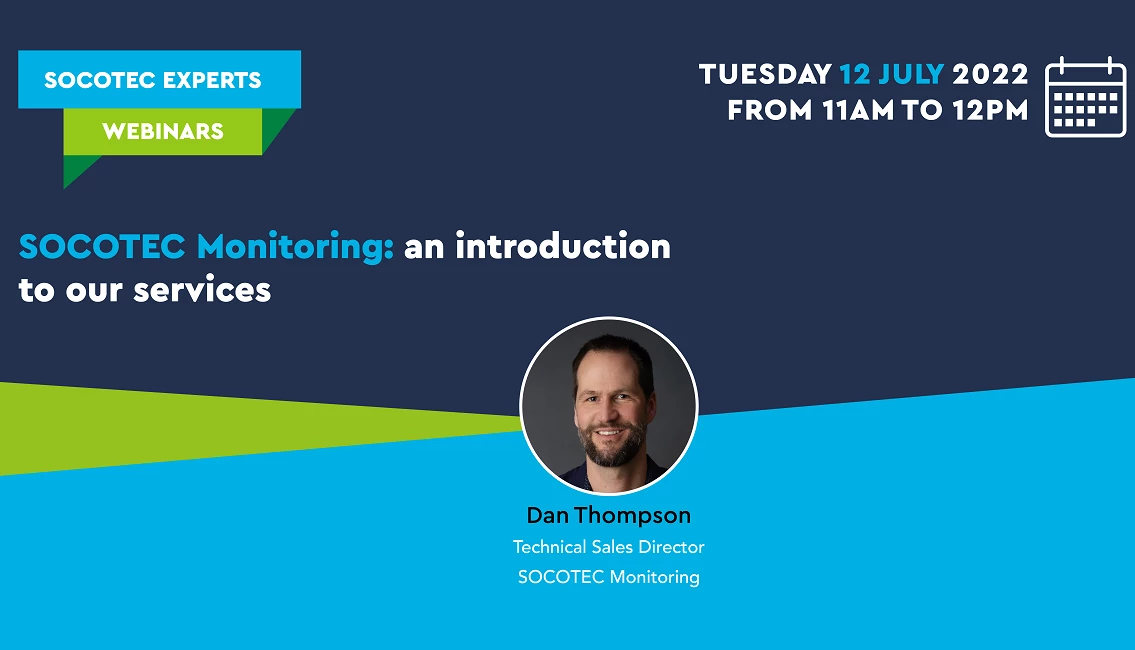 SOCOTEC EXPERTS
WEBINARS

TUESDAY 12 JULY 2022
FROM 11AM TO 12PM

SOCOTEC Monitoring: an introduction to our services

Dan Thompson
Technical Sales Director
SOCOTEC Monitoring